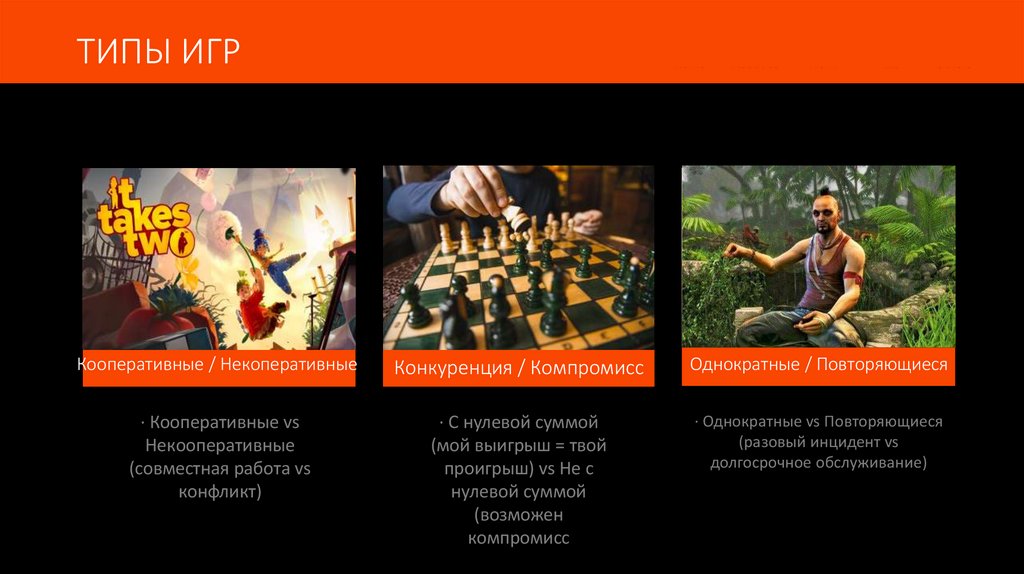 ТИПЫ ИГР

It takes two

Кооперативные / Некоперативные

· Кооперативные vs Некооперативные (совместная работа vs конфликт)

Конкуренция / Компромисс

· С нулевой суммой (мой выигрыш = твой проигрыш) vs Не с нулевой суммой (возможен компромисс

Однократные / Повторяющиеся

· Однократные vs Повторяющиеся (разовый инцидент vs долгосрочное обслуживание)